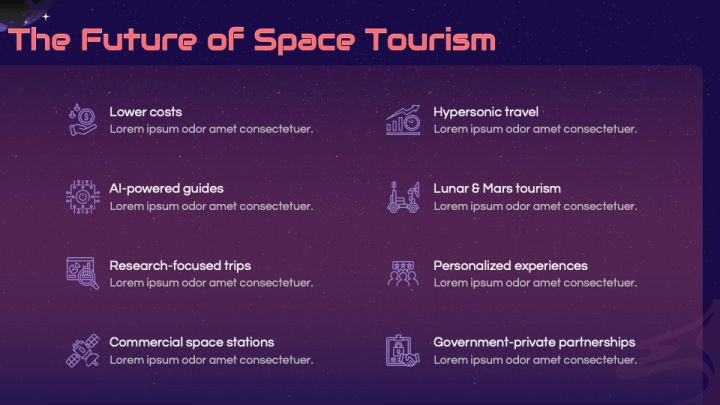 The Future of Space Tourism

Lower costs
Lorem ipsum odor amet consectetuer.

AI-powered guides
Lorem ipsum odor amet consectetuer.

Research-focused trips
Lorem ipsum odor amet consectetuer.

Commercial space stations
Lorem ipsum odor amet consectetuer.

Hypersonic travel
Lorem ipsum odor amet consectetuer.

Lunar & Mars tourism
Lorem ipsum odor amet consectetuer.

Personalized experiences
Lorem ipsum odor amet consectetuer.

Government-private partnerships
Lorem ipsum odor amet consectetuer.